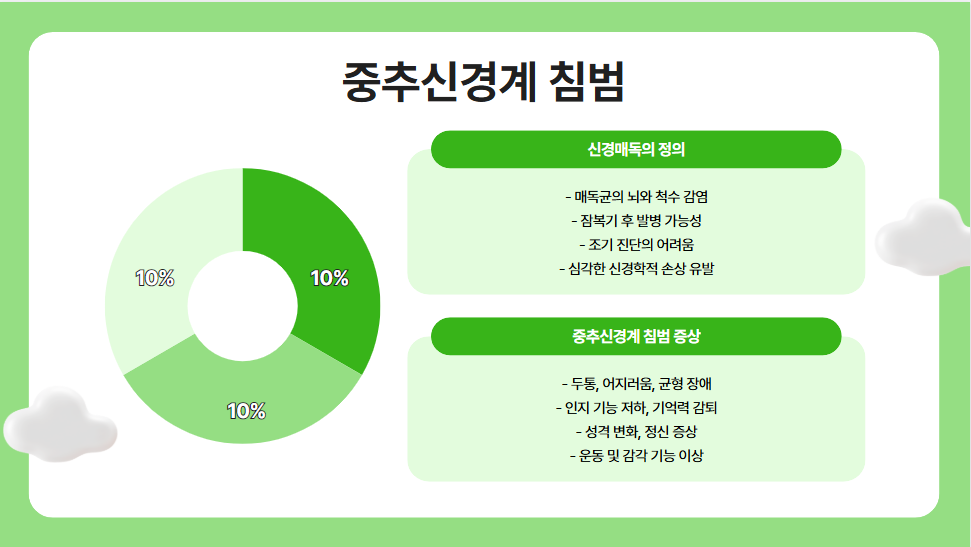 중추신경계 침범

10%

10%

10%

신경매독의 정의

- 매독균의 뇌와 척수 감염
- 잠복기 후 발병 가능성
- 조기 진단의 어려움
- 심각한 신경학적 손상 유발

중추신경계 침범 증상

- 두통, 어지러움, 균형 장애
- 인지 기능 저하, 기억력 감퇴
- 성격 변화, 정신 증상
- 운동 및 감각 기능 이상